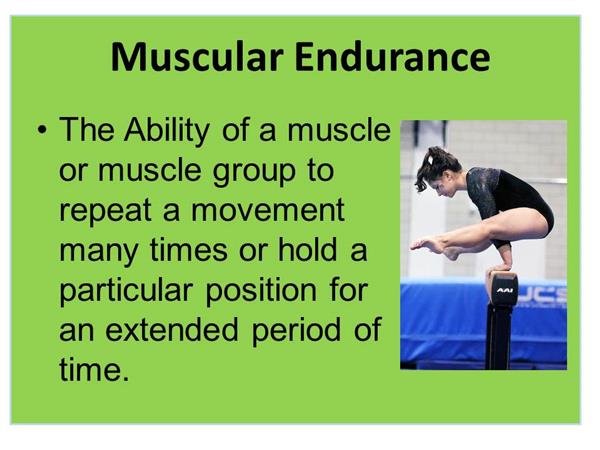 Muscular Endurance

• The Ability of a muscle or muscle group to repeat a movement many times or hold a particular position for an extended period of time.

AAI

UCS